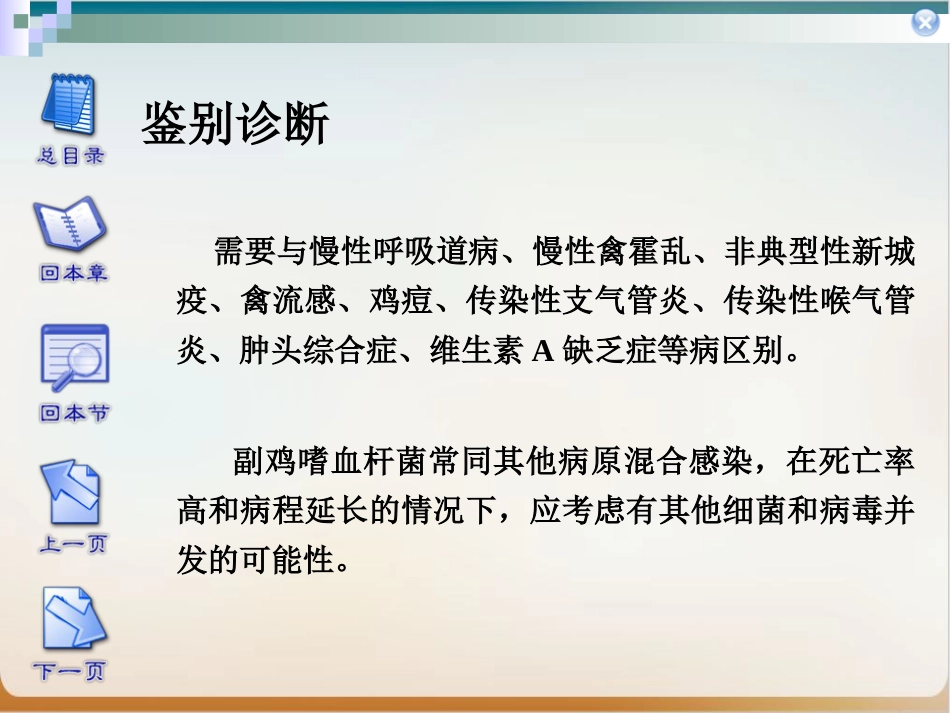 总目录

回本章

回本节

上一页

下一页

鉴别诊断

需要与慢性呼吸道病、慢性禽霍乱、非典型性新城疫、禽流感、鸡痘、传染性支气管炎、传染性喉气管炎、肿头综合症、维生素 A 缺乏症等病区别。

副鸡嗜血杆菌常同其他病原混合感染，在死亡率高和病程延长的情况下，应考虑有其他细菌和病毒并发的可能性。